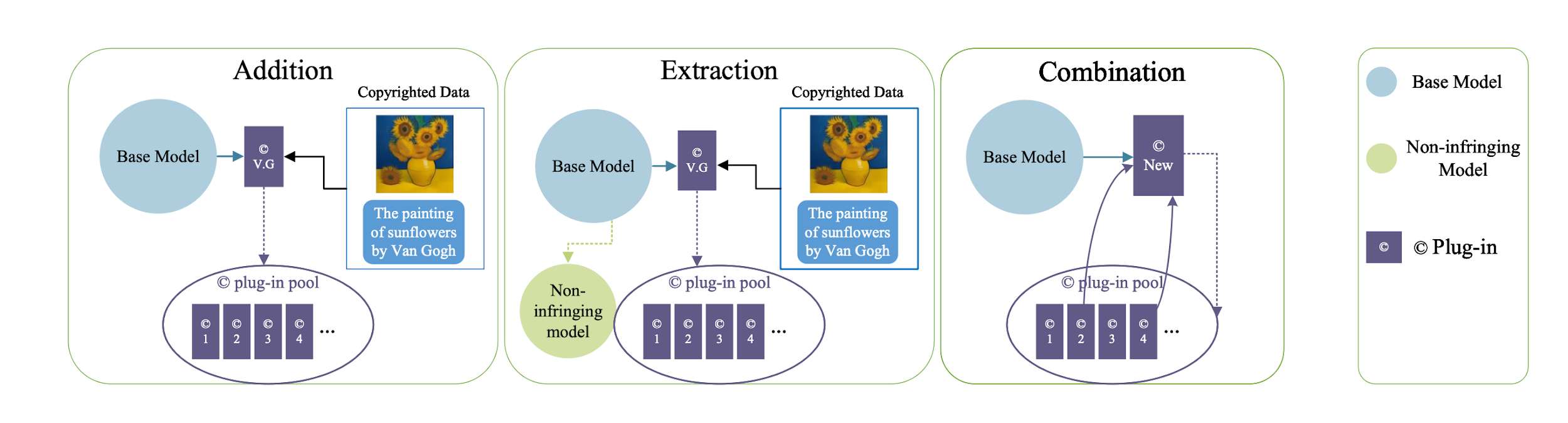 Addition

Copyrighted Data

Base Model

©
V.G

The painting of sunflowers by Van Gogh

© plug-in pool

©
1

©
2

©
3

©
4

...

Extraction

Copyrighted Data

Base Model

©
V.G

The painting of sunflowers by Van Gogh

Non-infringing model

© plug-in pool

©
1

©
2

©
3

©
4

...

Combination

Base Model

©
New

© plug-in pool

©
1

©
2

©
3

©
4

...

Base Model

Non-infringing Model

©

© Plug-in